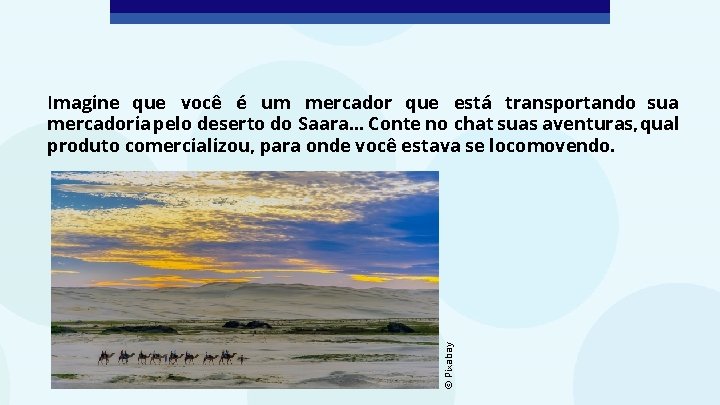 Imagine que você é um mercador que está transportando sua mercadoria pelo deserto do Saara... Conte no chat suas aventuras, qual produto comercializou, para onde você estava se locomovendo.

© Pixabay